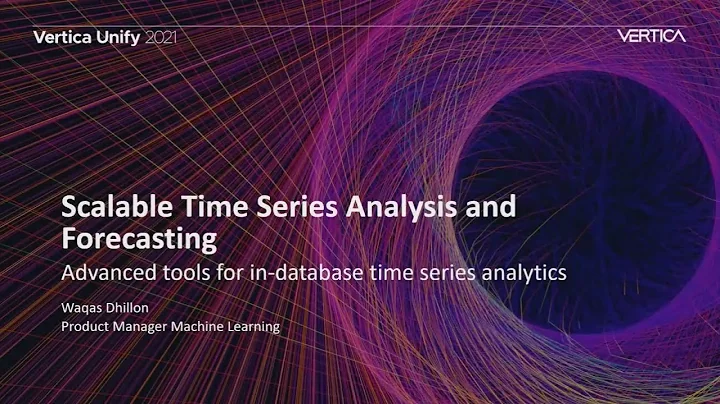 Vertica Unify 2021

VERTICA

Scalable Time Series Analysis and Forecasting

Advanced tools for in-database time series analytics

Waqas Dhillon
Product Manager Machine Learning